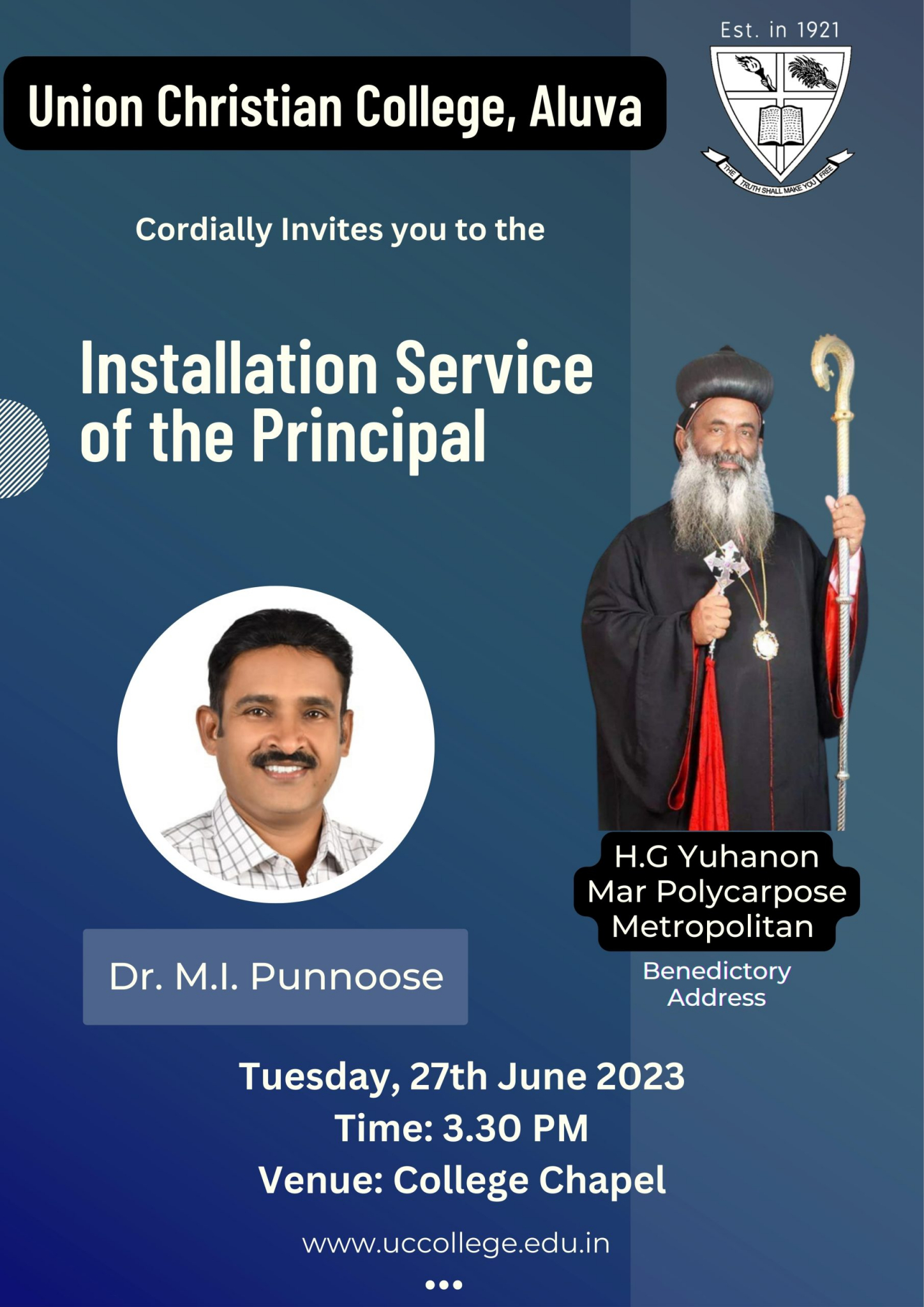 Union Christian College, Aluva

Est. in 1921

THE TRUTH SHALL MAKE YOU FREE

Cordially Invites you to the

Installation Service of the Principal

Dr. M.I. Punnoose

H.G Yuhanon Mar Polycarpose Metropolitan

Benedictory Address

Tuesday, 27th June 2023
Time: 3.30 PM
Venue: College Chapel

www.uccollege.edu.in